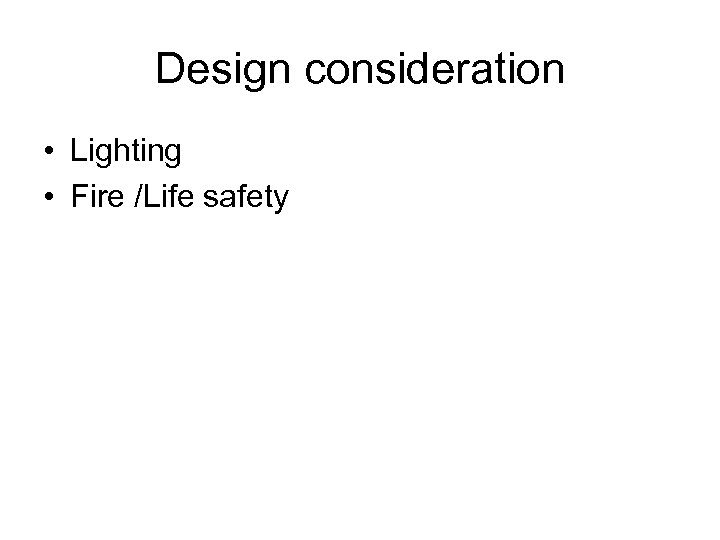 Design consideration

• Lighting
• Fire /Life safety